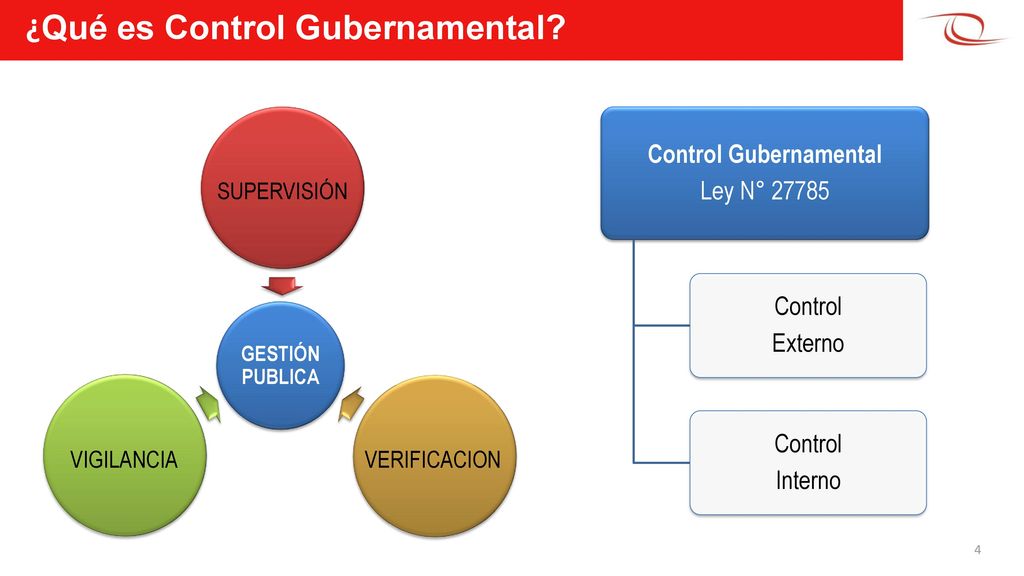 ¿Qué es Control Gubernamental?

SUPERVISIÓN

GESTIÓN PUBLICA

VIGILANCIA

VERIFICACION

Control Gubernamental
Ley N° 27785

Control
Externo

Control
Interno

4